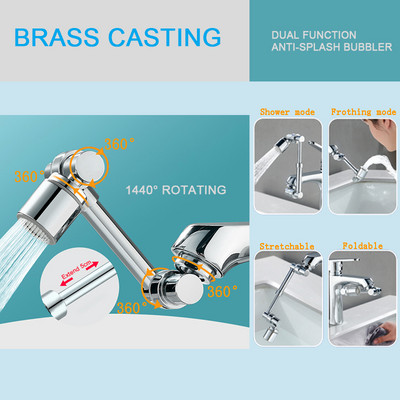 BRASS CASTING

DUAL FUNCTION
ANTI-SPLASH BUBBLER

360°

360°

1440° ROTATING

Extend 5cm

360°

360°

Shower mode

Frothing mode

Stretchable

Foldable